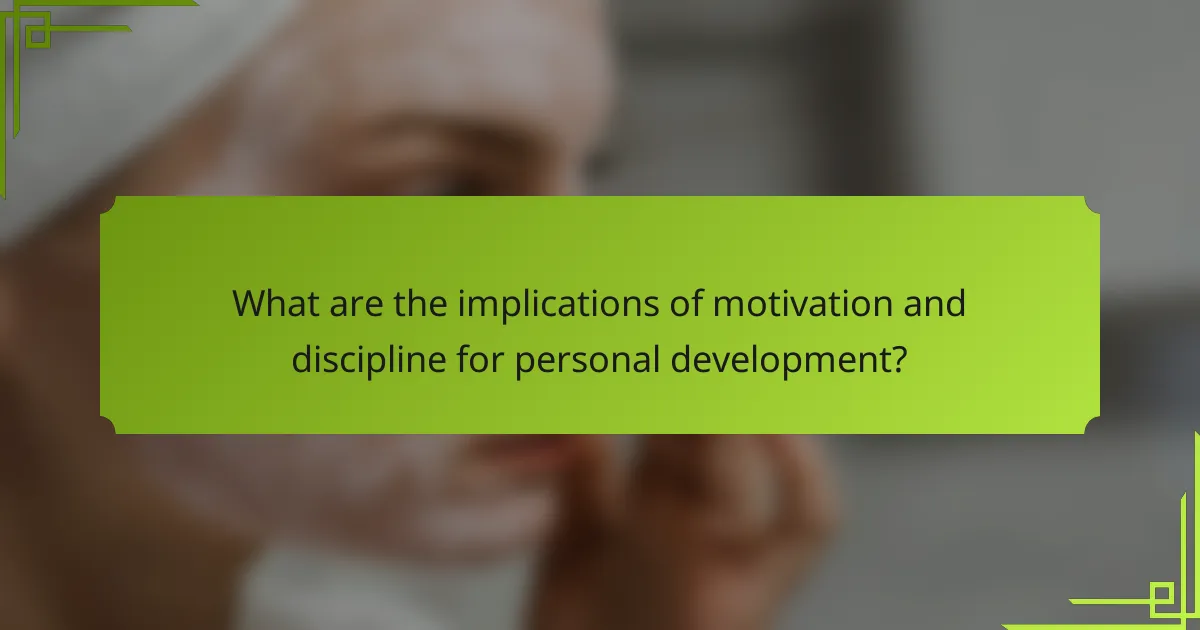 What are the implications of motivation and discipline for personal development?